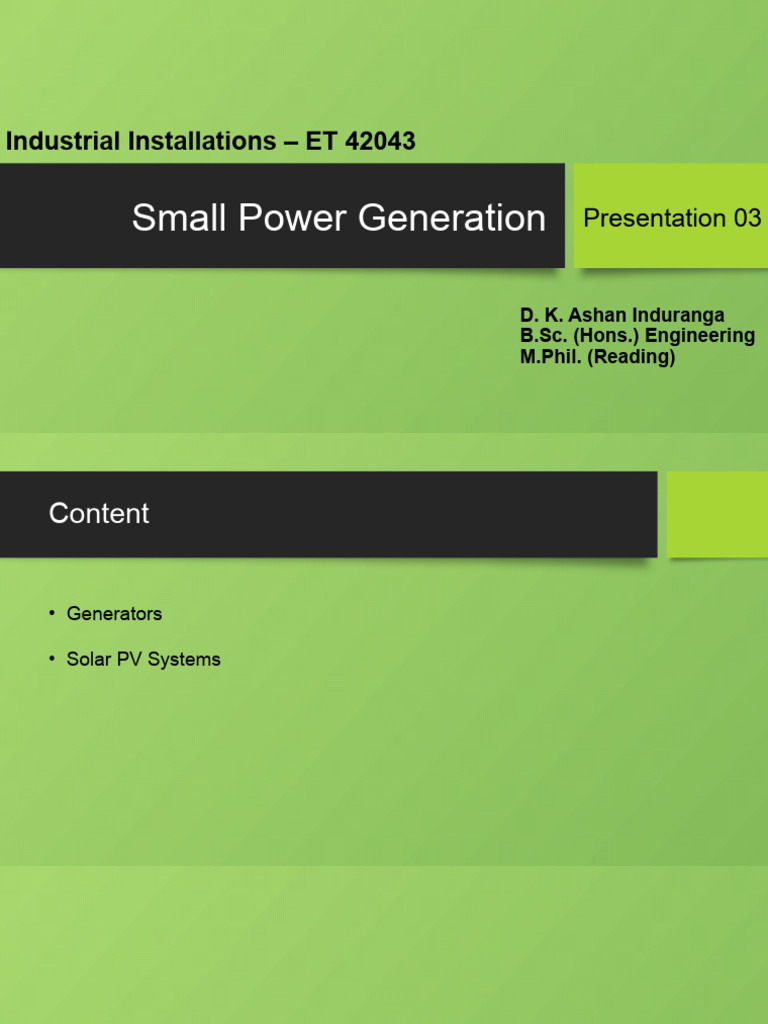 Industrial Installations – ET 42043

Small Power Generation

Presentation 03

D. K. Ashan Induranga
B.Sc. (Hons.) Engineering
M.Phil. (Reading)

Content

• Generators
• Solar PV Systems